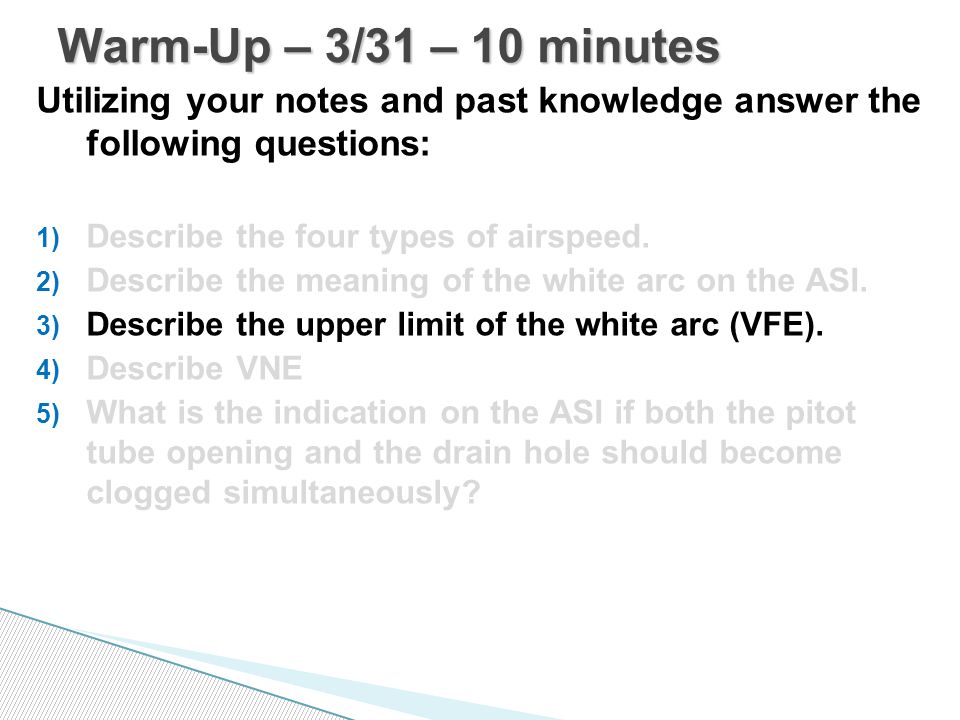 Warm-Up – 3/31 – 10 minutes

Utilizing your notes and past knowledge answer the following questions:

1) Describe the four types of airspeed.
2) Describe the meaning of the white arc on the ASI.
3) Describe the upper limit of the white arc (VFE).
4) Describe VNE
5) What is the indication on the ASI if both the pitot tube opening and the drain hole should become clogged simultaneously?